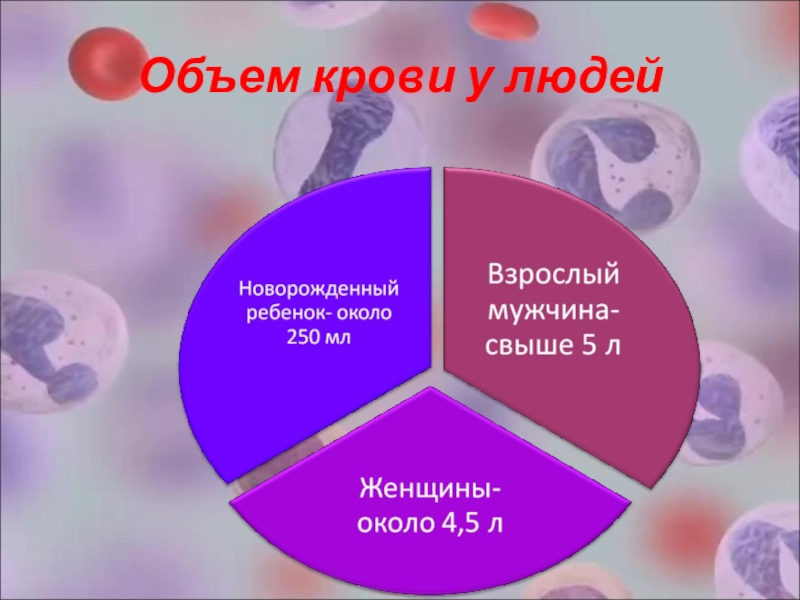 Объем крови у людей

Новорожденный ребенок- около 250 мл

Взрослый мужчина- свыше 5 л

Женщины- около 4,5 л